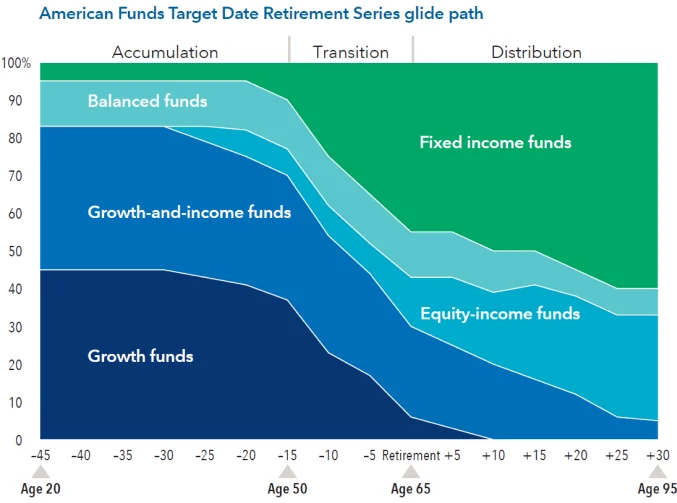 American Funds Target Date Retirement Series glide path

Accumulation

Transition

Distribution

100%

90

80

70

60

50

40

30

20

10

0

Balanced funds

Fixed income funds

Growth-and-income funds

Equity-income funds

Growth funds

–45 –40 –35 –30 –25 –20 –15 –10 –5 Retirement +5 +10 +15 +20 +25 +30

Age 20

Age 50

Age 65

Age 95